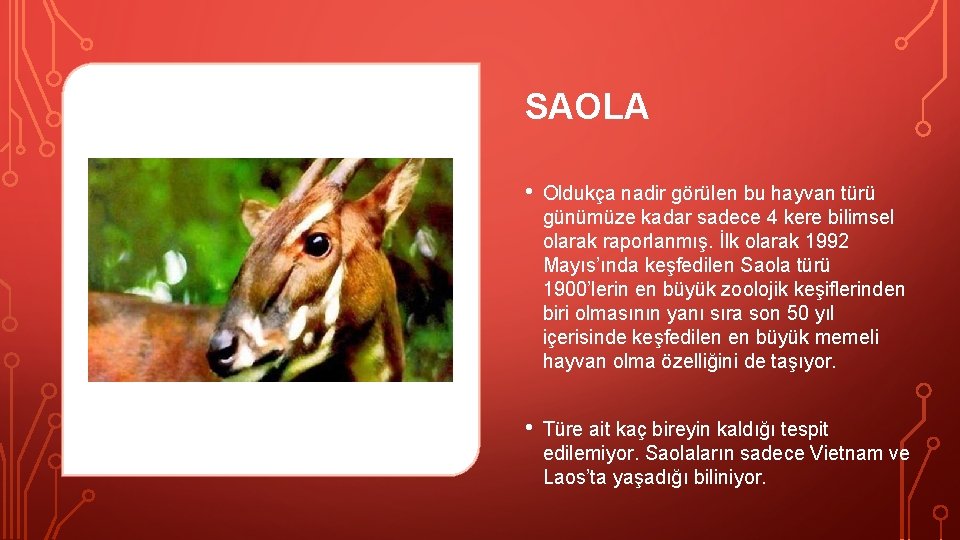 SAOLA

• Oldukça nadir görülen bu hayvan türü günümüze kadar sadece 4 kere bilimsel olarak raporlanmış. İlk olarak 1992 Mayıs'ında keşfedilen Saola türü 1900'lerin en büyük zoolojik keşiflerinden biri olmasının yanı sıra son 50 yıl içerisinde keşfedilen en büyük memeli hayvan olma özelliğini de taşıyor.

• Türe ait kaç bireyin kaldığı tespit edilemiyor. Saolaların sadece Vietnam ve Laos'ta yaşadığı biliniyor.